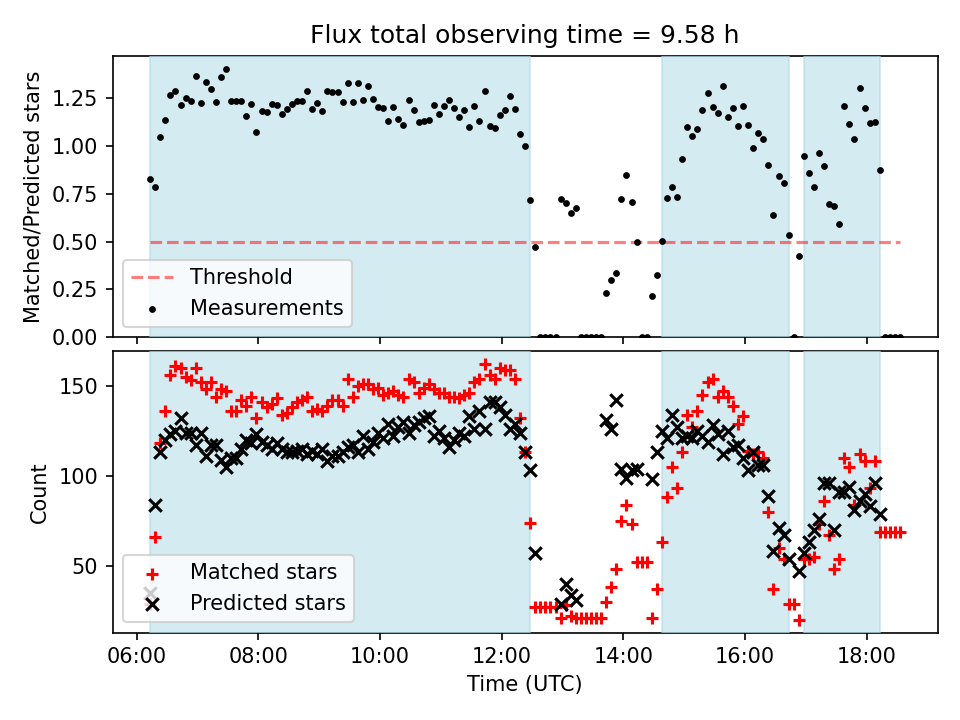 Flux total observing time = 9.58 h

Matched/Predicted stars

1.25
1.00
0.75
0.50
0.25
0.00

Threshold
Measurements

Count

150
100
50

Matched stars
Predicted stars

06:00
08:00
10:00
12:00
14:00
16:00
18:00

Time (UTC)